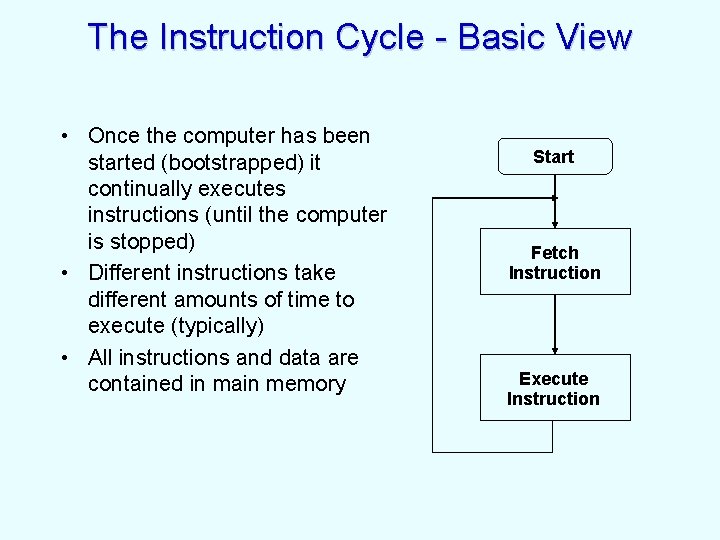 The Instruction Cycle - Basic View

• Once the computer has been started (bootstrapped) it continually executes instructions (until the computer is stopped)
• Different instructions take different amounts of time to execute (typically)
• All instructions and data are contained in main memory

Start

Fetch Instruction

Execute Instruction